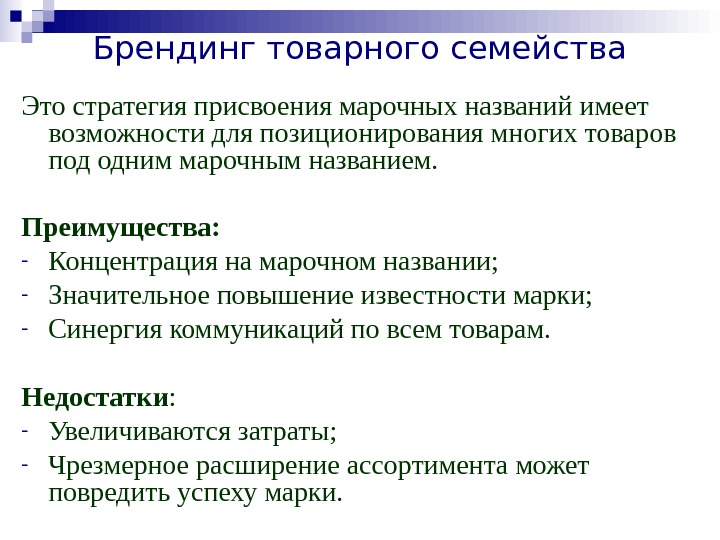 Брендинг товарного семейства

Это стратегия присвоения марочных названий имеет возможности для позиционирования многих товаров под одним марочным названием.

Преимущества:
- Концентрация на марочном названии;
- Значительное повышение известности марки;
- Синергия коммуникаций по всем товарам.

Недостатки:
- Увеличиваются затраты;
- Чрезмерное расширение ассортимента может повредить успеху марки.